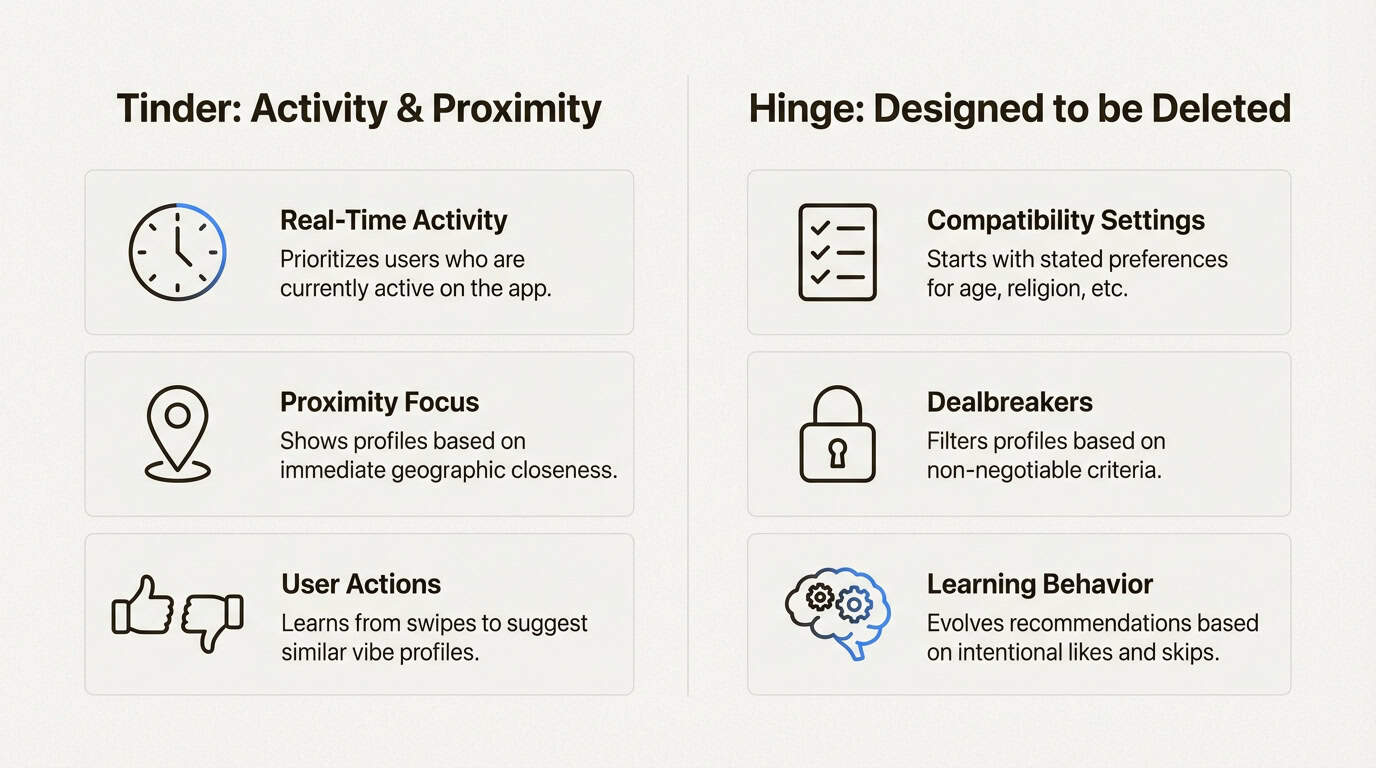 Tinder: Activity & Proximity

Real-Time Activity
Prioritizes users who are currently active on the app.

Proximity Focus
Shows profiles based on immediate geographic closeness.

User Actions
Learns from swipes to suggest similar vibe profiles.

Hinge: Designed to be Deleted

Compatibility Settings
Starts with stated preferences for age, religion, etc.

Dealbreakers
Filters profiles based on non-negotiable criteria.

Learning Behavior
Evolves recommendations based on intentional likes and skips.